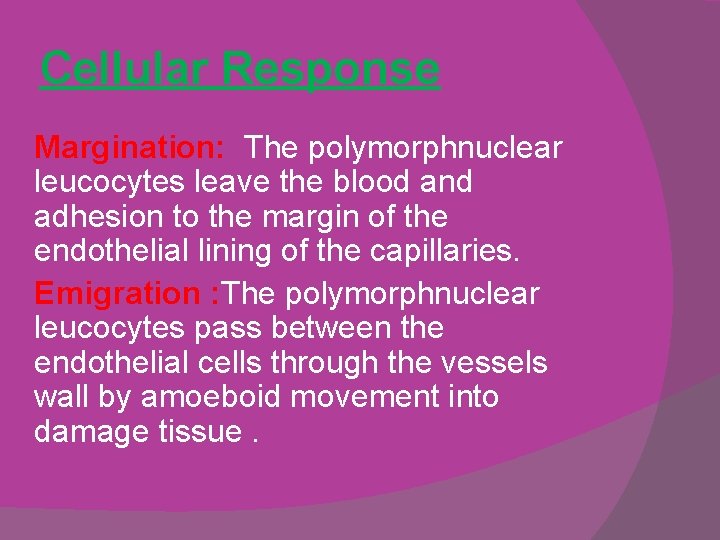 Cellular Response

Margination: The polymorphnuclear leucocytes leave the blood and adhesion to the margin of the endothelial lining of the capillaries.

Emigration :The polymorphnuclear leucocytes pass between the endothelial cells through the vessels wall by amoeboid movement into damage tissue .